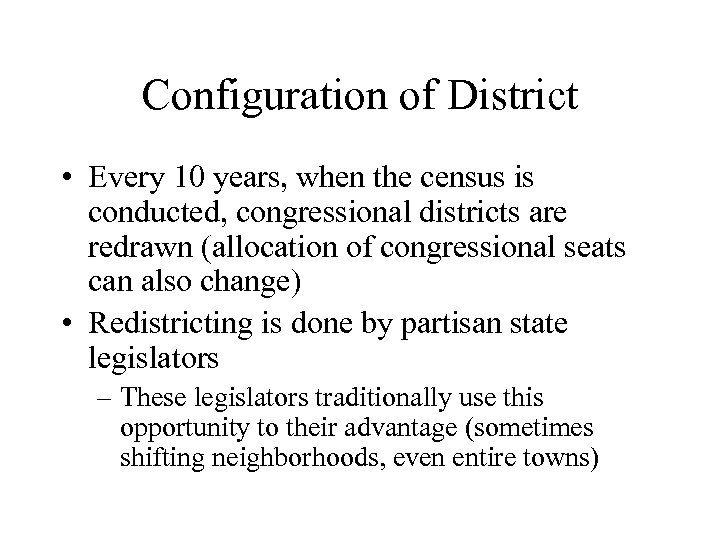 Configuration of District

• Every 10 years, when the census is conducted, congressional districts are redrawn (allocation of congressional seats can also change)
• Redistricting is done by partisan state legislators
– These legislators traditionally use this opportunity to their advantage (sometimes shifting neighborhoods, even entire towns)